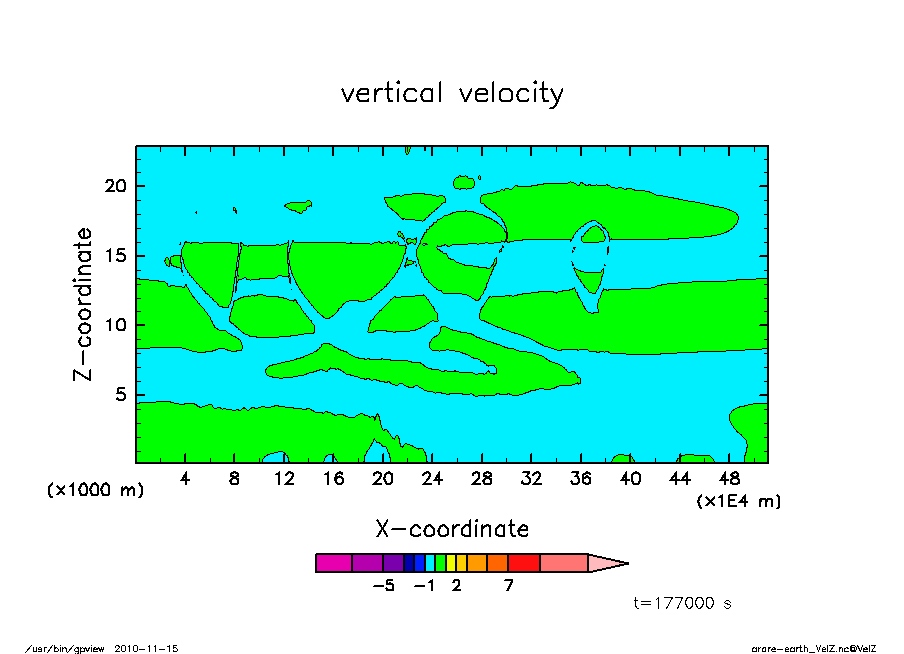 vertical velocity

Z-coordinate

20
15
10
5

(×1000 m)

4 8 12 16 20 24 28 32 36 40 44 48

(×1E4 m)

X-coordinate

−5 −1 2 7

t=177000 s

/usr/bin/gpview 2010-11-15

arare-earth_VelZ.nc@VelZ